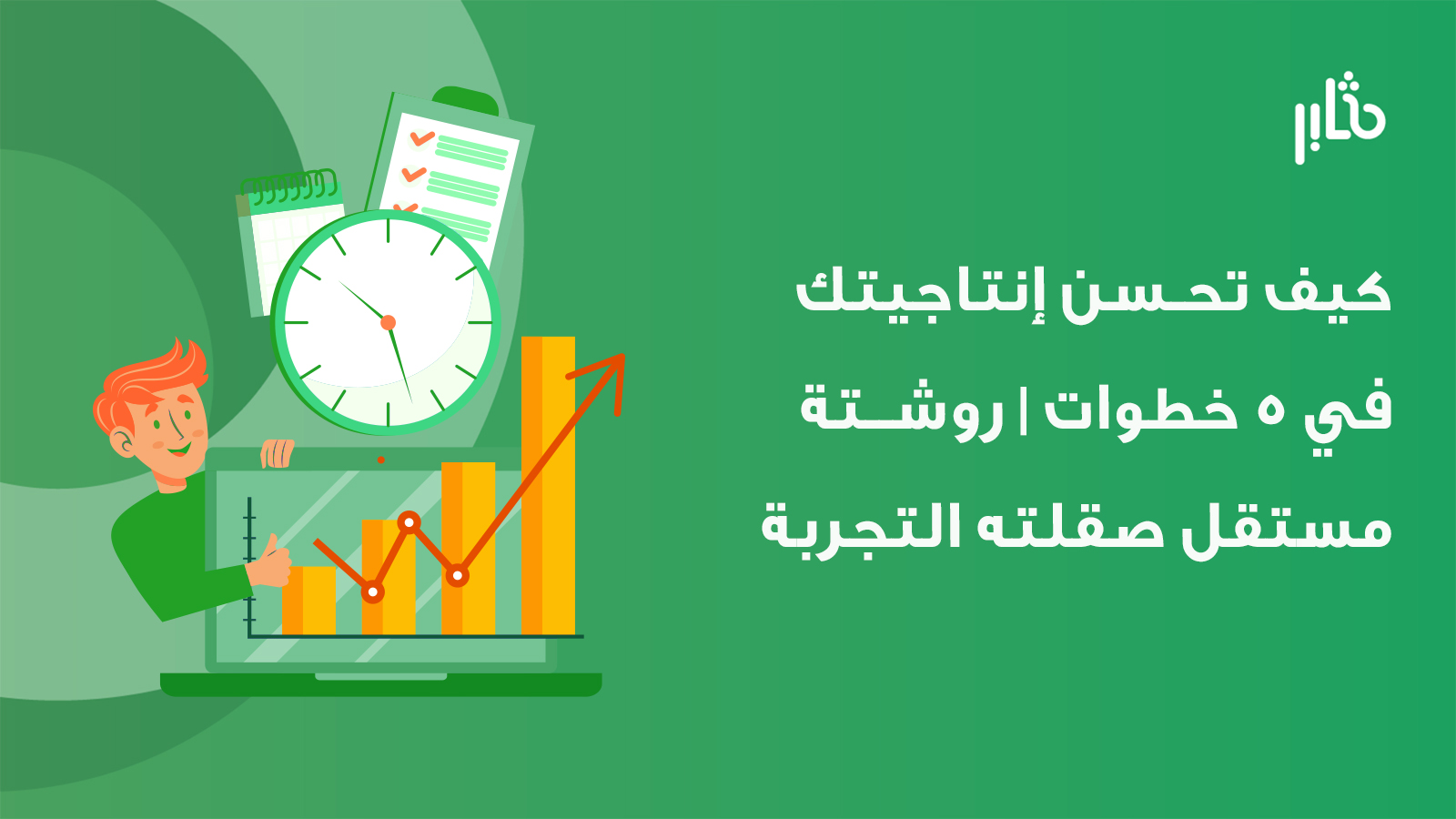 مثابر

كيف تحسن إنتاجيتك في ٥ خطوات | روشتة مستقل صقلته التجربة